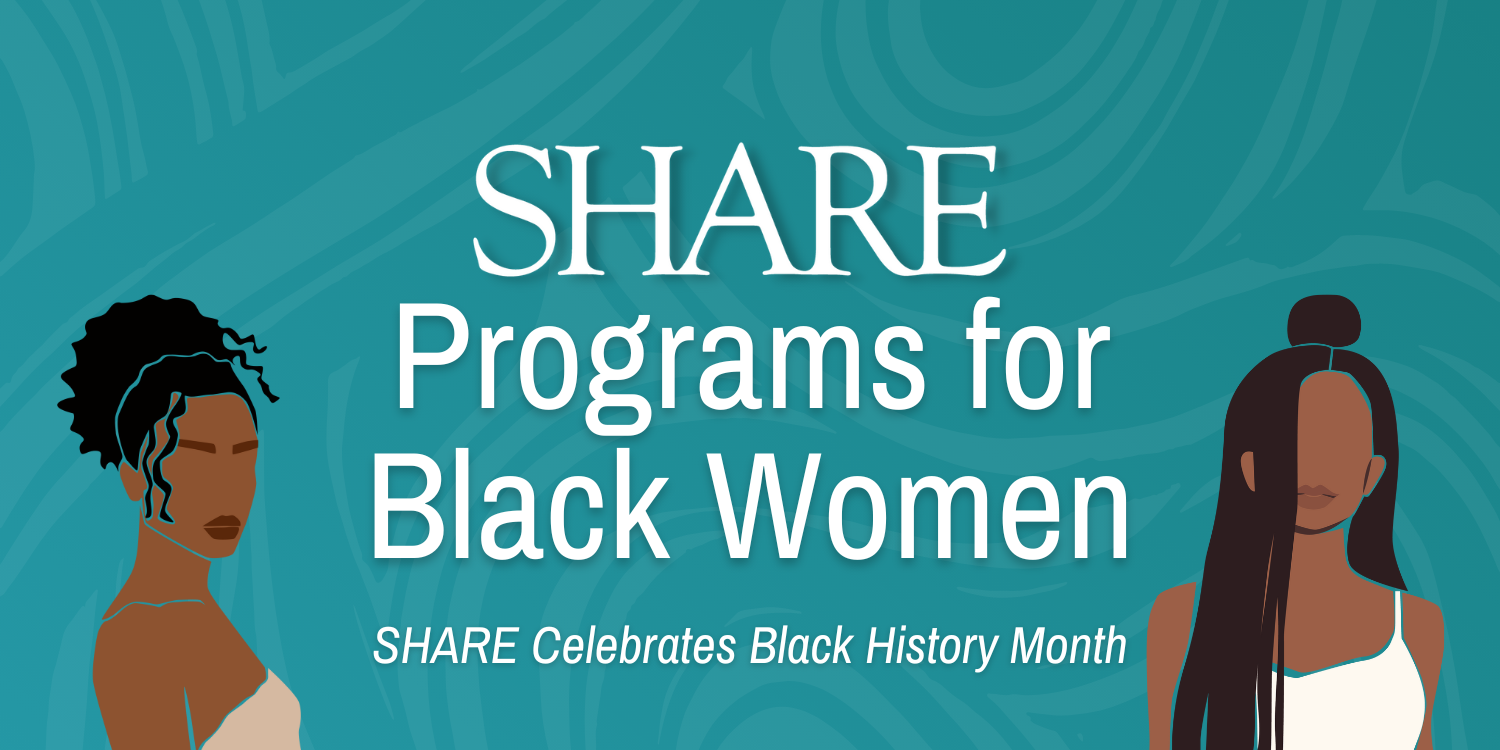 SHARE
Programs for Black Women

SHARE Celebrates Black History Month